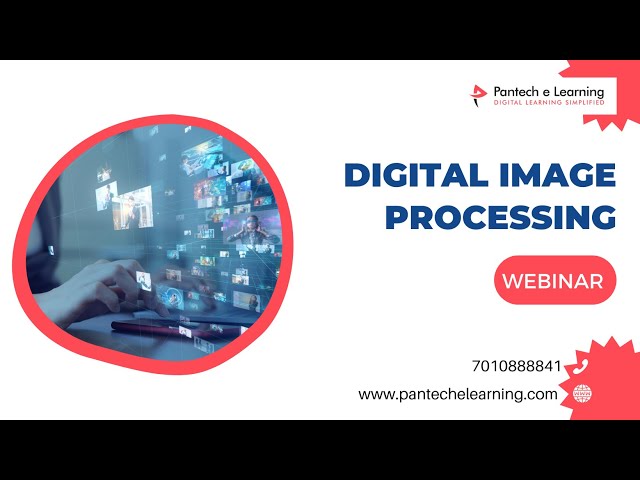 Pantech e Learning
DIGITAL LEARNING SIMPLIFIED

DIGITAL IMAGE PROCESSING

WEBINAR

7010888841

www.pantechelearning.com

WWW